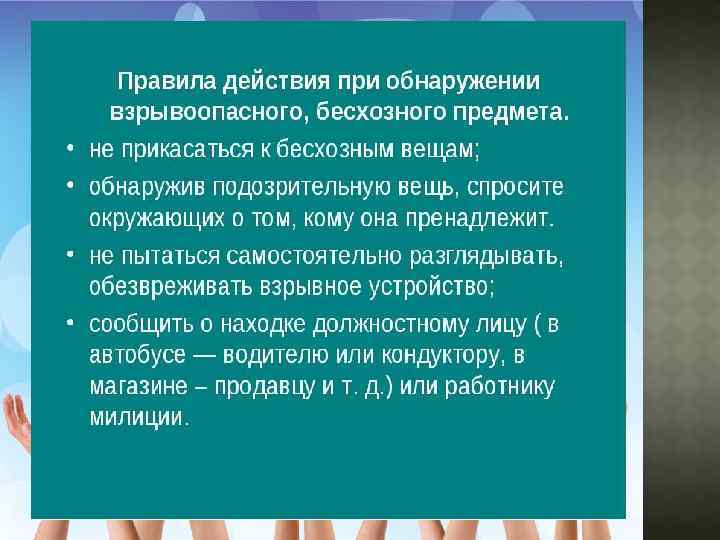 Правила действия при обнаружении взрывоопасного, бесхозного предмета.

• не прикасаться к бесхозным вещам;

• обнаружив подозрительную вещь, спросите окружающих о том, кому она пренадлежит.

• не пытаться самостоятельно разглядывать, обезвреживать взрывное устройство;

• сообщить о находке должностному лицу ( в автобусе — водителю или кондуктору, в магазине – продавцу и т. д.) или работнику милиции.